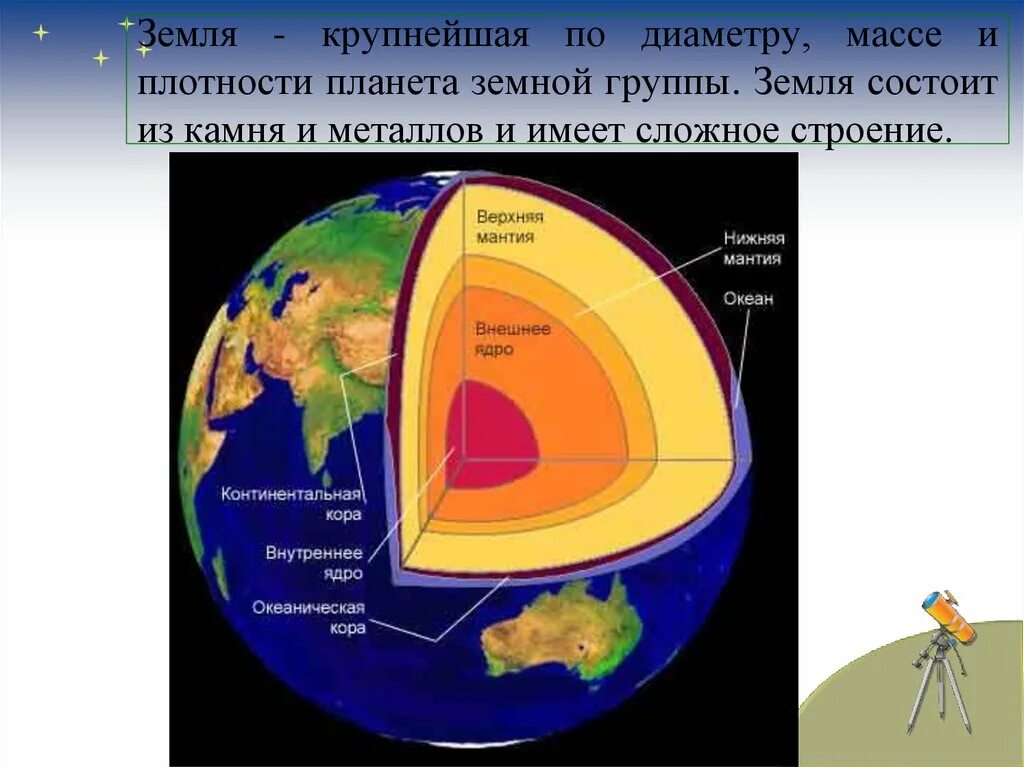 Земля - крупнейшая по диаметру, массе и плотности планета земной группы. Земля состоит из камня и металлов и имеет сложное строение.

Верхняя мантия

Нижняя мантия

Океан

Внешнее ядро

Континентальная кора

Внутреннее ядро

Океаническая кора